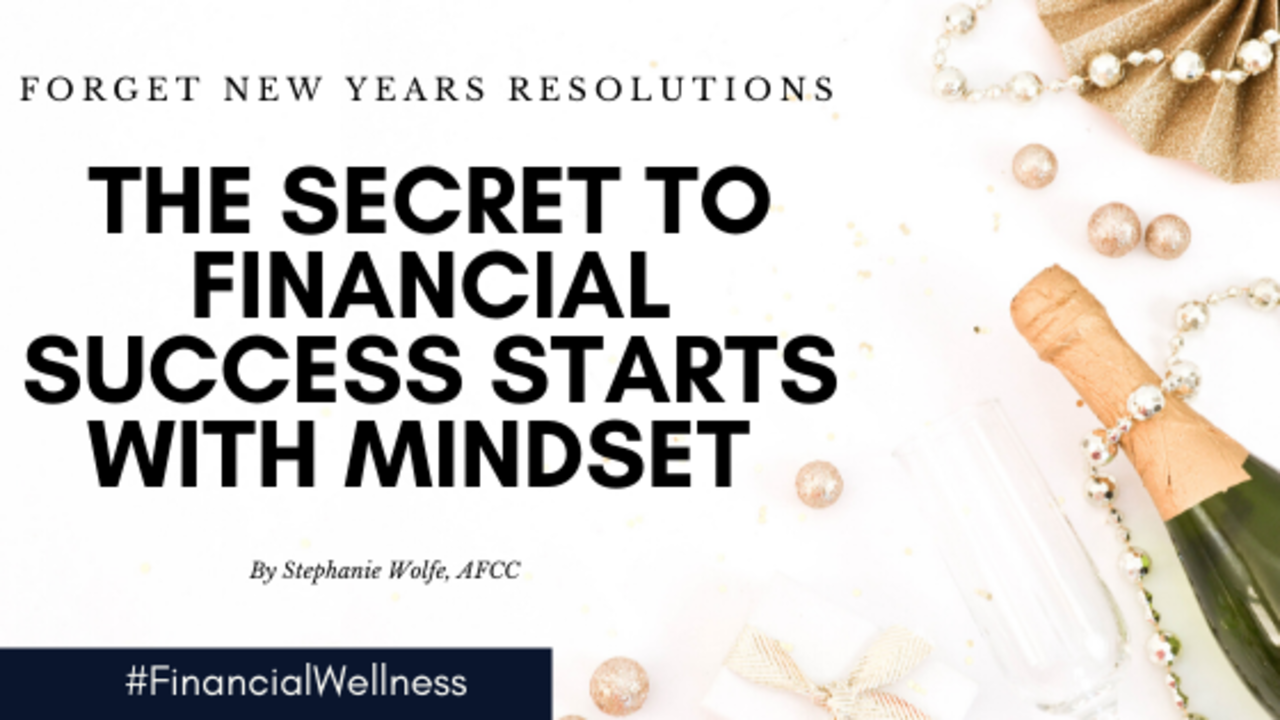 FORGET NEW YEARS RESOLUTIONS

THE SECRET TO FINANCIAL SUCCESS STARTS WITH MINDSET

By Stephanie Wolfe, AFCC

#FinancialWellness